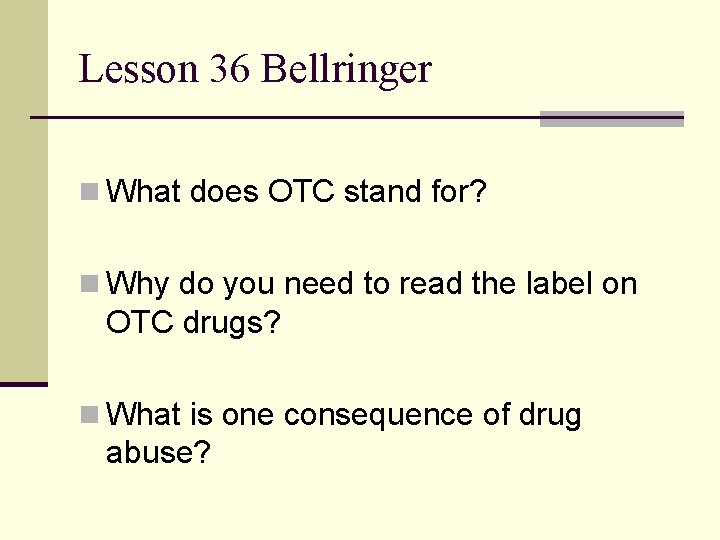 Lesson 36 Bellringer

What does OTC stand for?

Why do you need to read the label on OTC drugs?

What is one consequence of drug abuse?